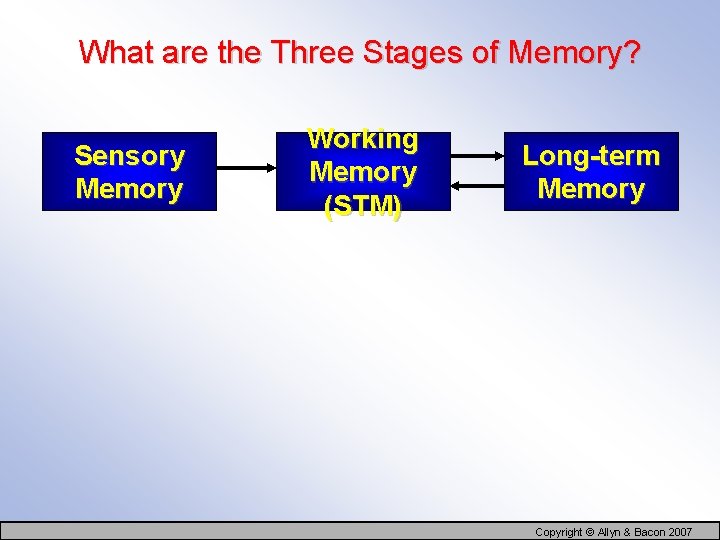 What are the Three Stages of Memory?

Sensory Memory

Working Memory (STM)

Long-term Memory

Copyright © Allyn & Bacon 2007